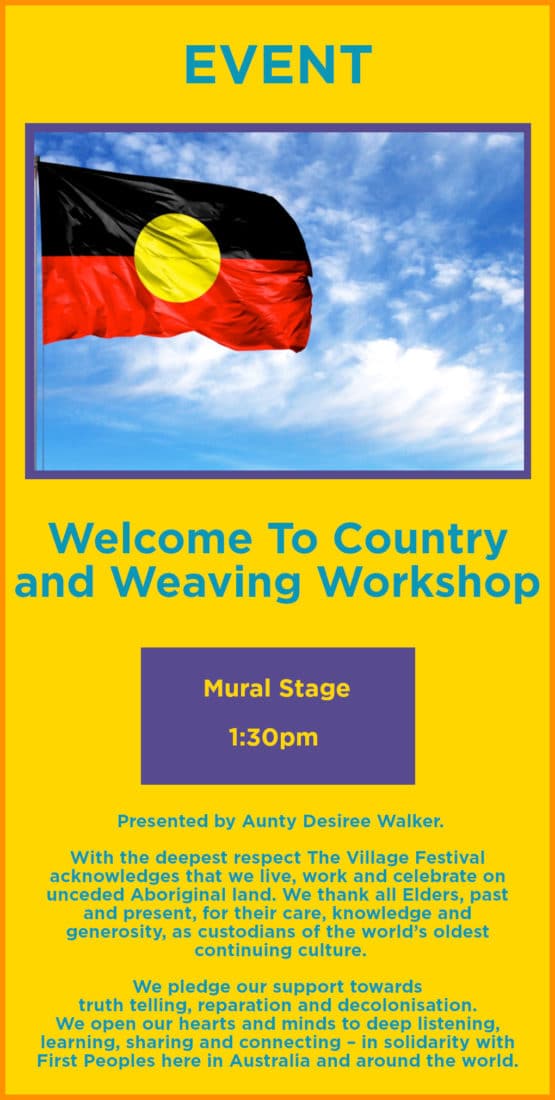 EVENT

Welcome To Country and Weaving Workshop

Mural Stage

1:30pm

Presented by Aunty Desiree Walker.

With the deepest respect The Village Festival acknowledges that we live, work and celebrate on unceded Aboriginal land. We thank all Elders, past and present, for their care, knowledge and generosity, as custodians of the world's oldest continuing culture.

We pledge our support towards truth telling, reparation and decolonisation. We open our hearts and minds to deep listening, learning, sharing and connecting – in solidarity with First Peoples here in Australia and around the world.